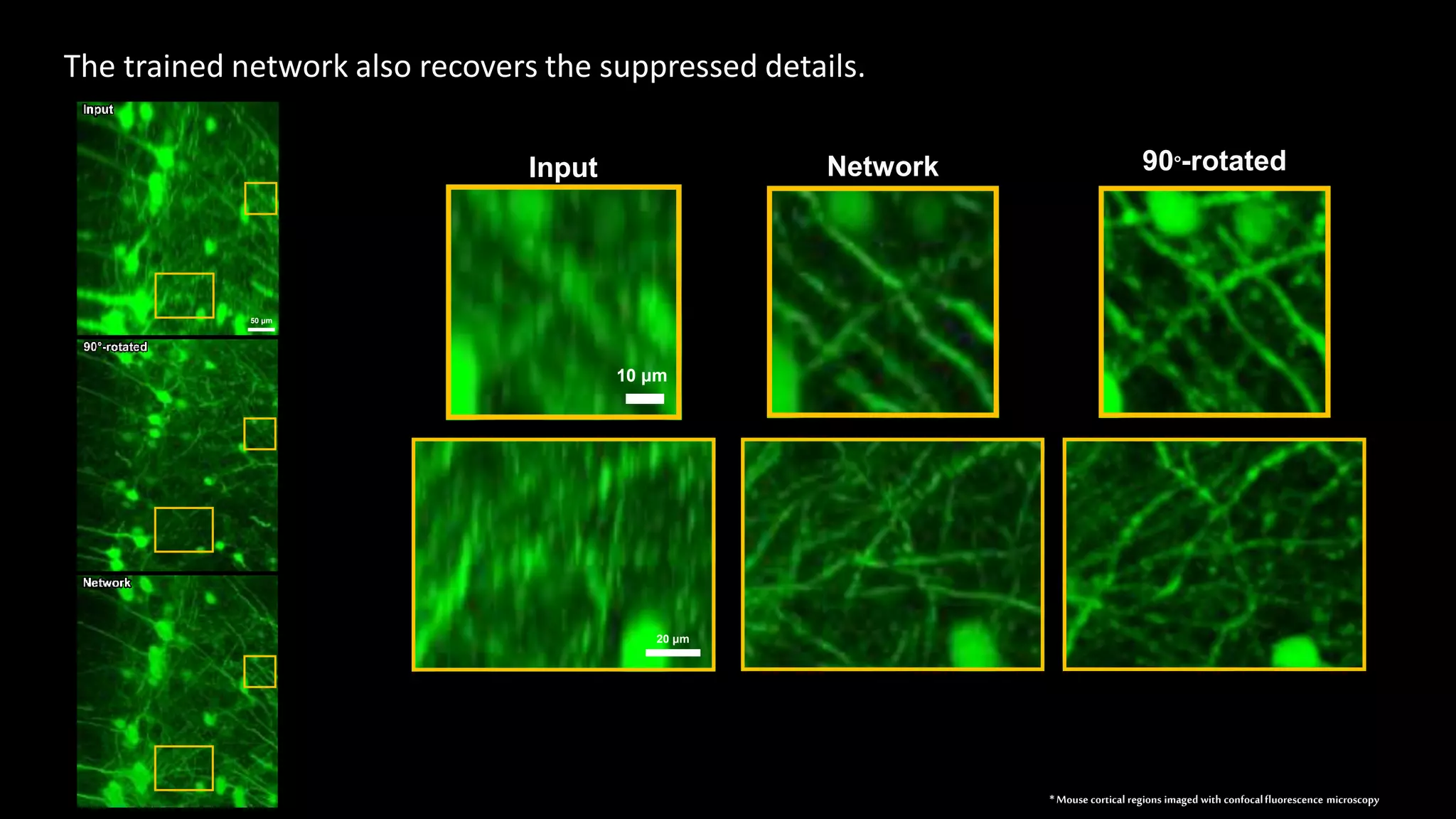 The trained network also recovers the suppressed details.

Input

50 μm

90°-rotated

Network

Input

Network

90°-rotated

10 μm

20 μm

* Mouse cortical regions imaged with confocal fluorescence microscopy